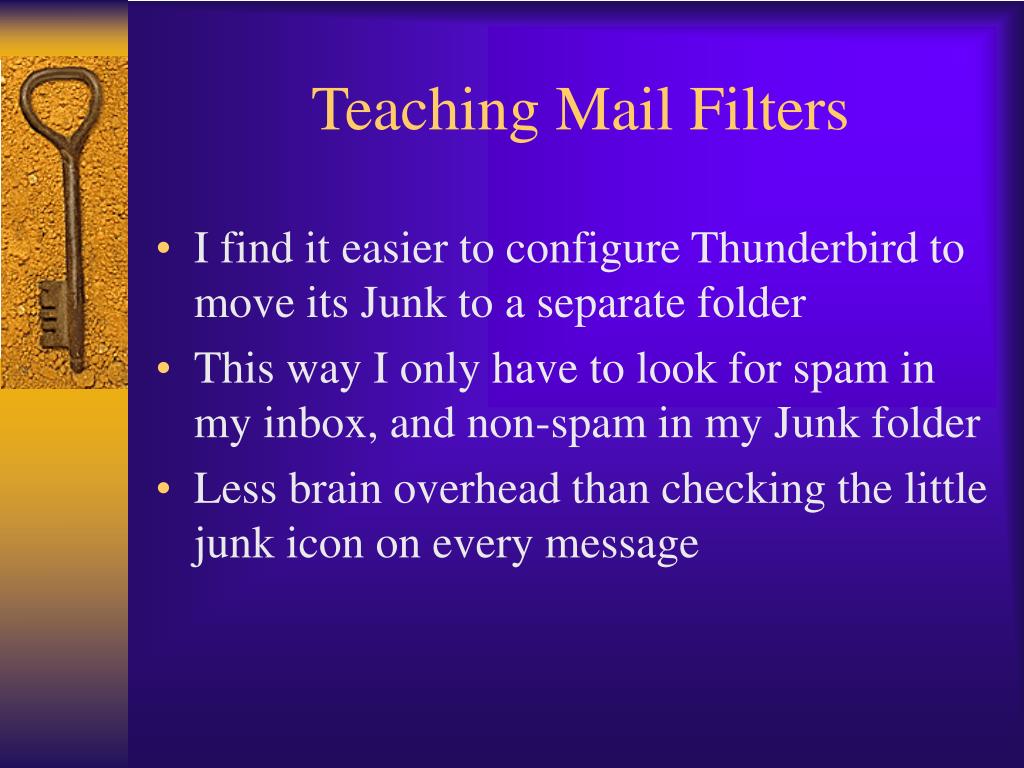 Teaching Mail Filters

• I find it easier to configure Thunderbird to move its Junk to a separate folder

• This way I only have to look for spam in my inbox, and non-spam in my Junk folder

• Less brain overhead than checking the little junk icon on every message